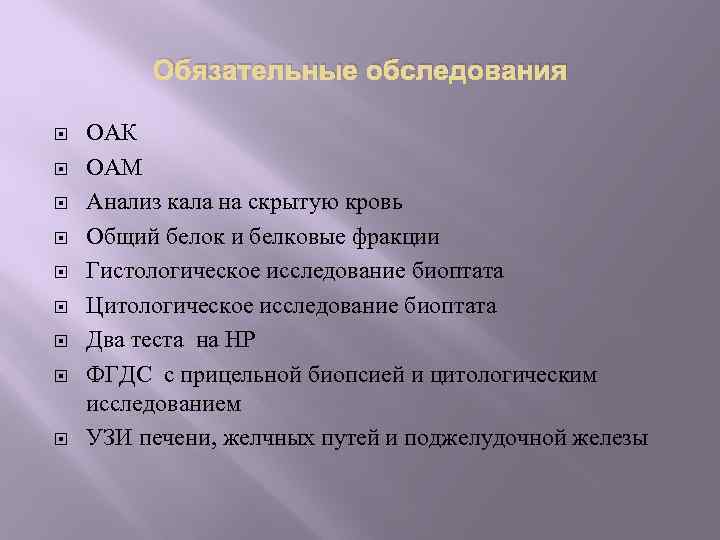 Обязательные обследования

ОАК
ОАМ
Анализ кала на скрытую кровь
Общий белок и белковые фракции
Гистологическое исследование биоптата
Цитологическое исследование биоптата
Два теста на НР
ФГДС с прицельной биопсией и цитологическим исследованием
УЗИ печени, желчных путей и поджелудочной железы